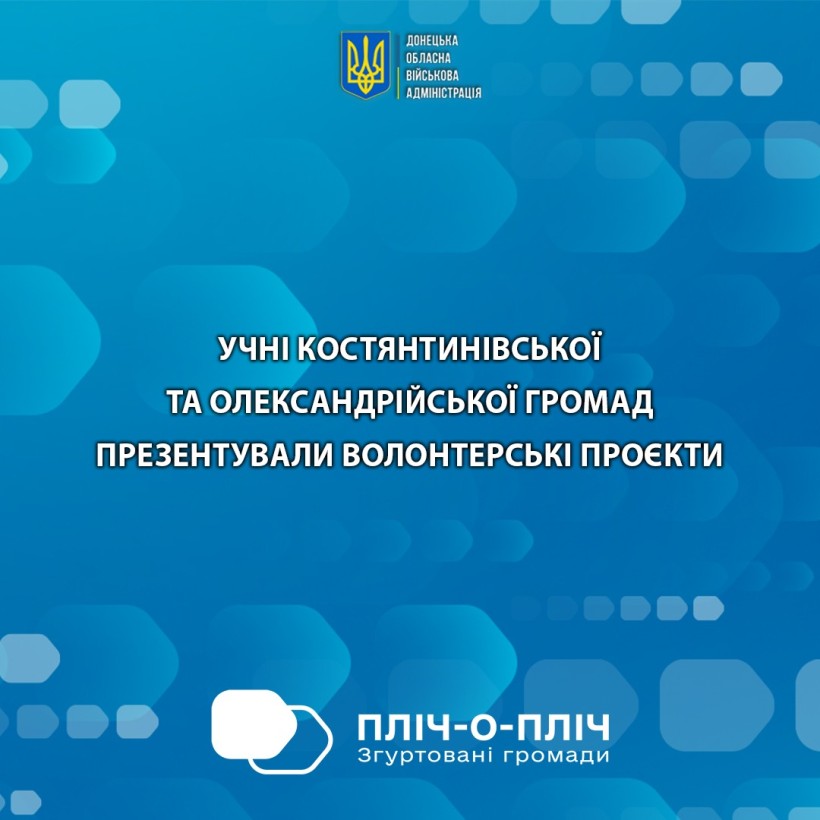 ДОНЕЦЬКА
ОБЛАСНА
ВІЙСЬКОВА
АДМІНІСТРАЦІЯ

УЧНІ КОСТЯНТИНІВСЬКОЇ
ТА ОЛЕКСАНДРІЙСЬКОЇ ГРОМАД
ПРЕЗЕНТУВАЛИ ВОЛОНТЕРСЬКІ ПРОЄКТИ

ПЛІЧ-О-ПЛІЧ
Згуртовані громади